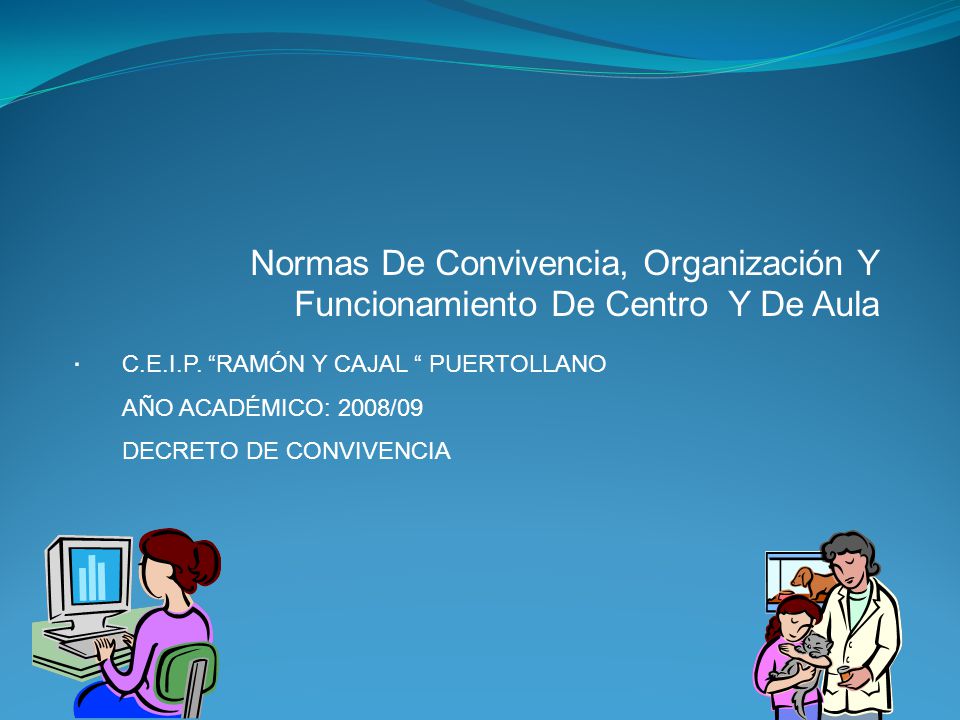 Normas De Convivencia, Organización Y Funcionamiento De Centro Y De Aula

· C.E.I.P. “RAMÓN Y CAJAL “ PUERTOLLANO

AÑO ACADÉMICO: 2008/09

DECRETO DE CONVIVENCIA